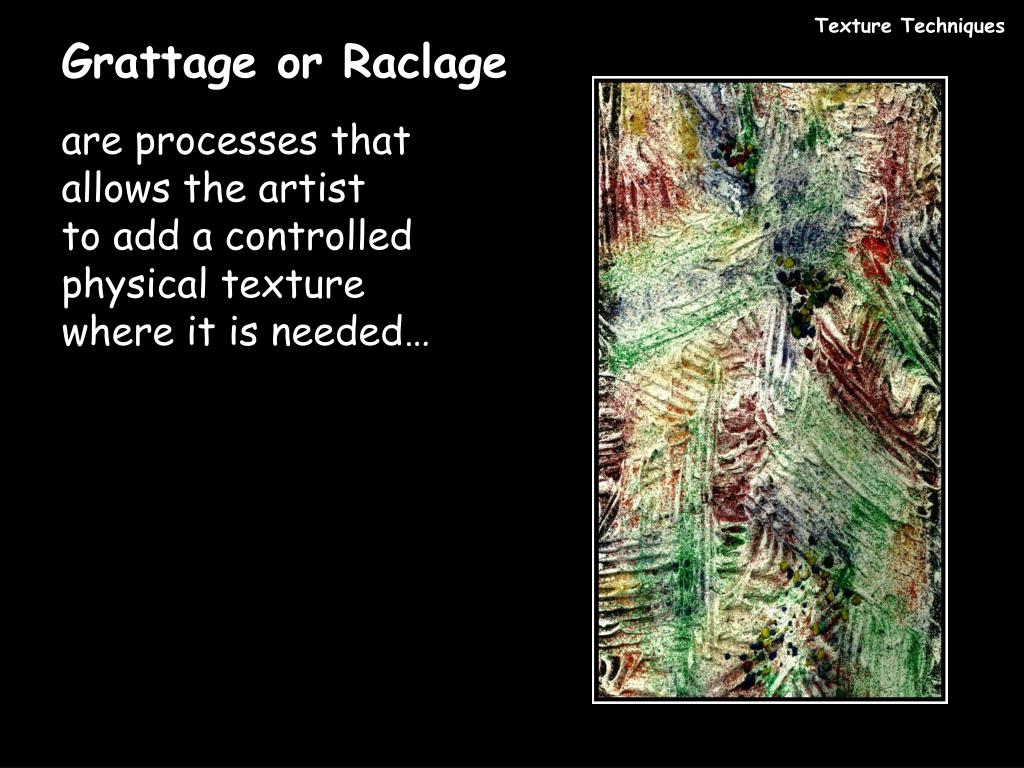 Texture Techniques

Grattage or Raclage

are processes that allows the artist to add a controlled physical texture where it is needed…